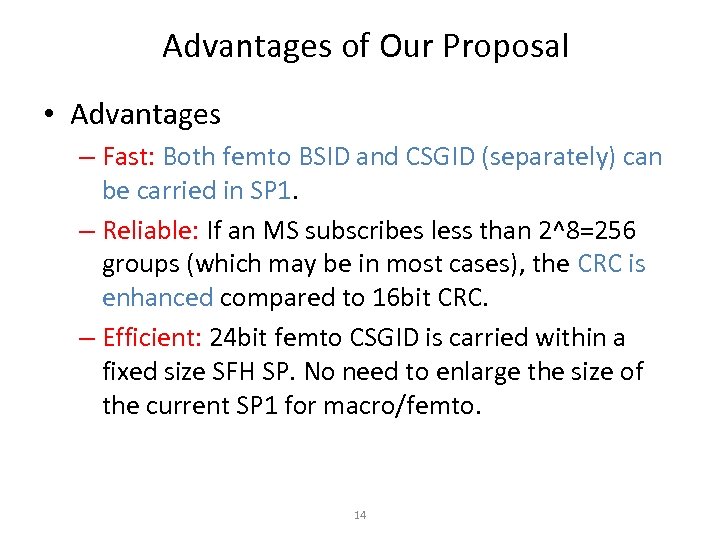 Advantages of Our Proposal

• Advantages

– Fast: Both femto BSID and CSGID (separately) can be carried in SP1.

– Reliable: If an MS subscribes less than 2^8=256 groups (which may be in most cases), the CRC is enhanced compared to 16bit CRC.

– Efficient: 24bit femto CSGID is carried within a fixed size SFH SP. No need to enlarge the size of the current SP1 for macro/femto.

14